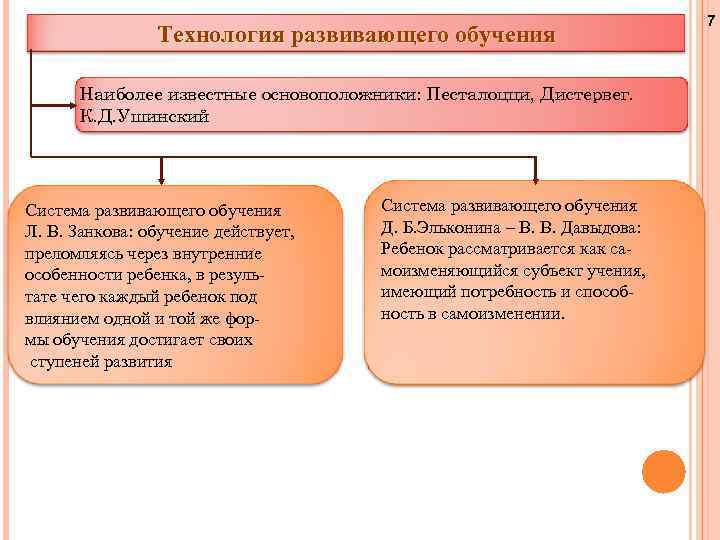 7

Технология развивающего обучения

Наиболее известные основоположники: Песталоцци, Дистервег. К.Д.Ушинский

Система развивающего обучения Л. В. Занкова: обучение действует, преломляясь через внутренние особенности ребенка, в результате чего каждый ребенок под влиянием одной и той же формы обучения достигает своих ступеней развития

Система развивающего обучения Д. Б.Эльконина – В. В. Давыдова: Ребенок рассматривается как самоизменяющийся субъект учения, имеющий потребность и способность в самоизменении.